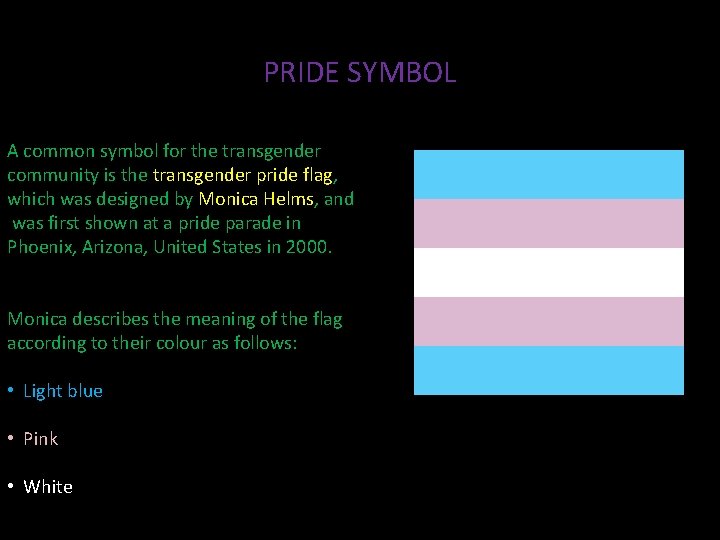 PRIDE SYMBOL

A common symbol for the transgender community is the transgender pride flag, which was designed by Monica Helms, and was first shown at a pride parade in Phoenix, Arizona, United States in 2000.

Monica describes the meaning of the flag according to their colour as follows:

• Light blue

• Pink

• White